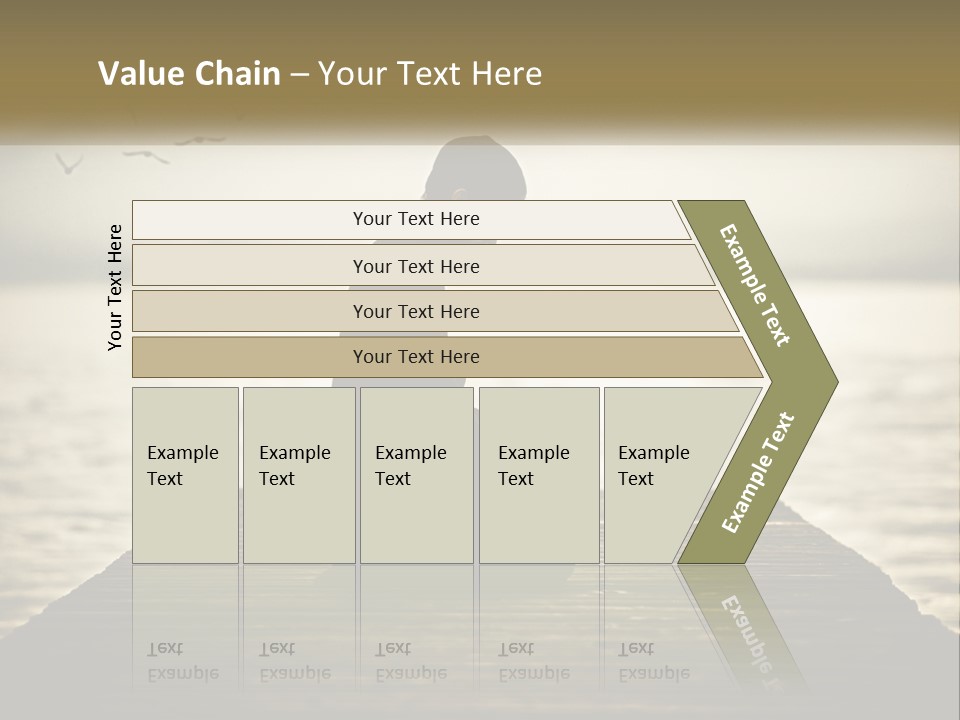 Value Chain – Your Text Here

Your Text Here

Your Text Here

Your Text Here

Your Text Here

Your Text Here

Example Text

Example Text

Example Text

Example Text

Example Text

Example Text

Example Text